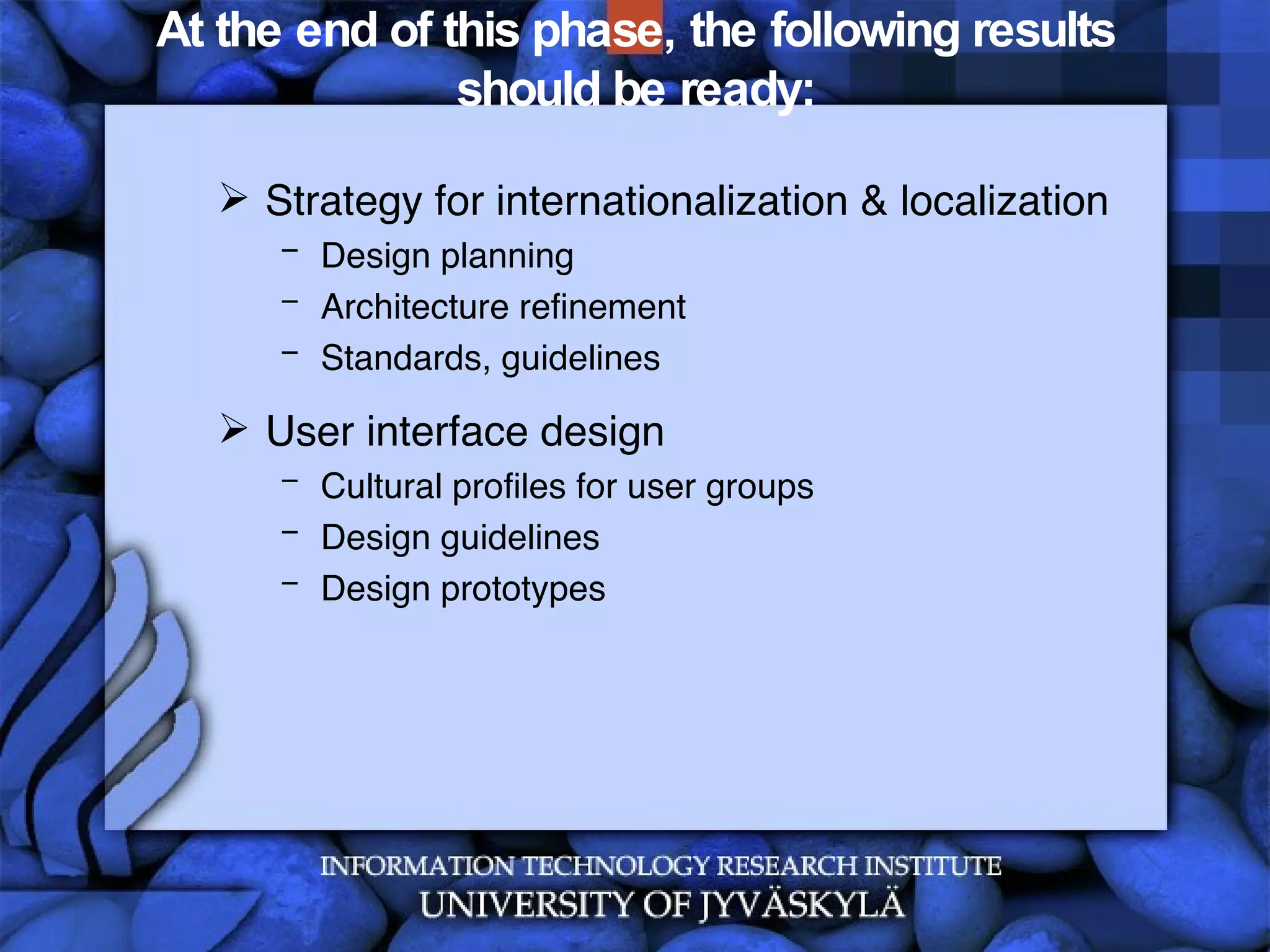 At the end of this phase, the following results should be ready:

➢ Strategy for internationalization & localization
– Design planning
– Architecture refinement
– Standards, guidelines

➢ User interface design
– Cultural profiles for user groups
– Design guidelines
– Design prototypes

INFORMATION TECHNOLOGY RESEARCH INSTITUTE
UNIVERSITY OF JYVÄSKYLÄ